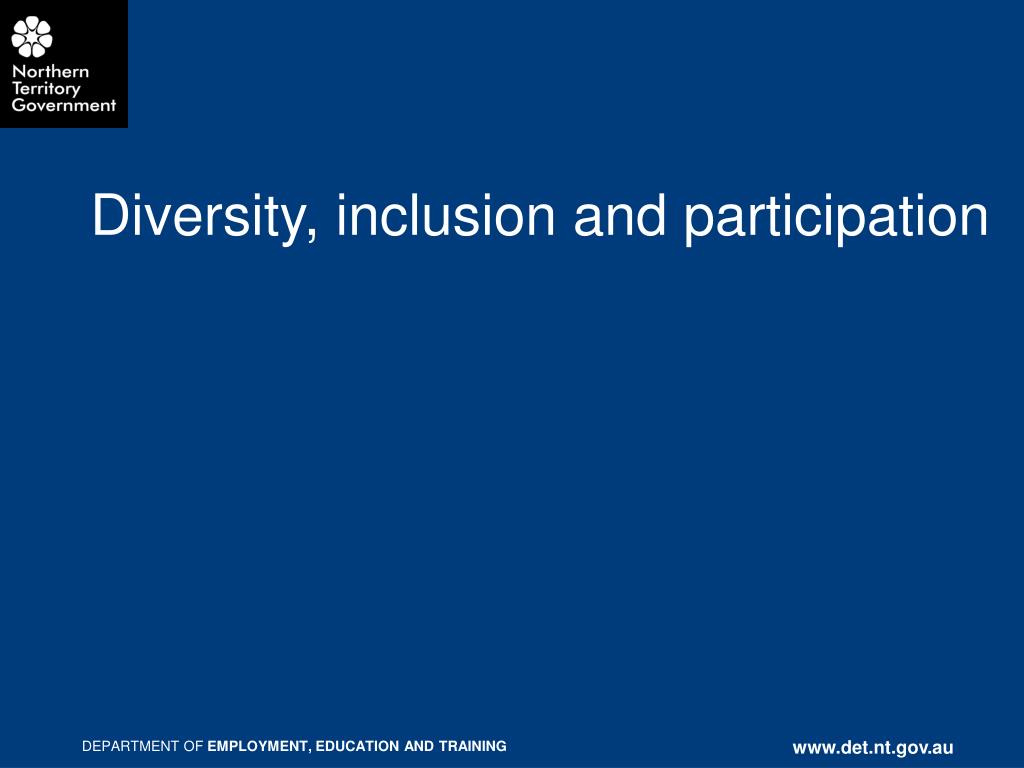 Northern Territory Government

Diversity, inclusion and participation

DEPARTMENT OF EMPLOYMENT, EDUCATION AND TRAINING

www.det.nt.gov.au